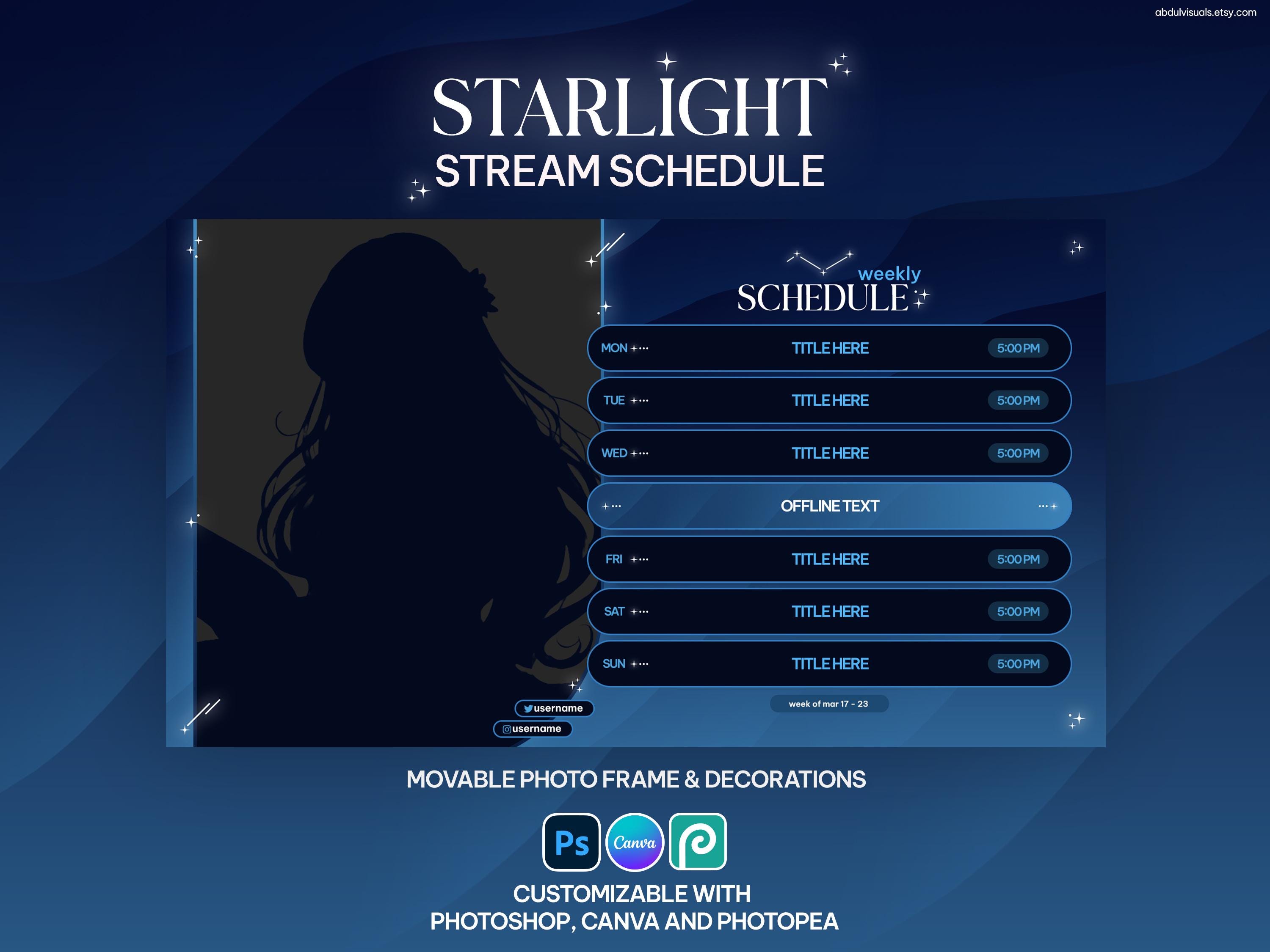 abdulvisuals.etsy.com

STARLIGHT
STREAM SCHEDULE

weekly
SCHEDULE

MON TITLE HERE 5:00 PM
TUE TITLE HERE 5:00 PM
WED TITLE HERE 5:00 PM
OFFLINE TEXT
FRI TITLE HERE 5:00 PM
SAT TITLE HERE 5:00 PM
SUN TITLE HERE 5:00 PM

week of mar 17 - 23

username
username

MOVABLE PHOTO FRAME & DECORATIONS

Ps Canva

CUSTOMIZABLE WITH
PHOTOSHOP, CANVA AND PHOTOPEA